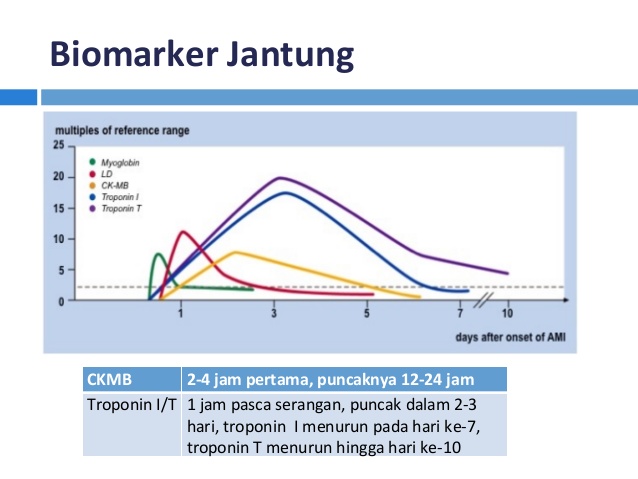 Biomarker Jantung

multiples of reference range

25
20
15
10
5
0

Myoglobin
LD
CK-MB
Troponin I
Troponin T

1
3
5
7
10

days after onset of AMI

| CKMB | 2-4 jam pertama, puncaknya 12-24 jam |
|---|---|
| Troponin I/T | 1 jam pasca serangan, puncak dalam 2-3 hari, troponin I menurun pada hari ke-7, troponin T menurun hingga hari ke-10 |